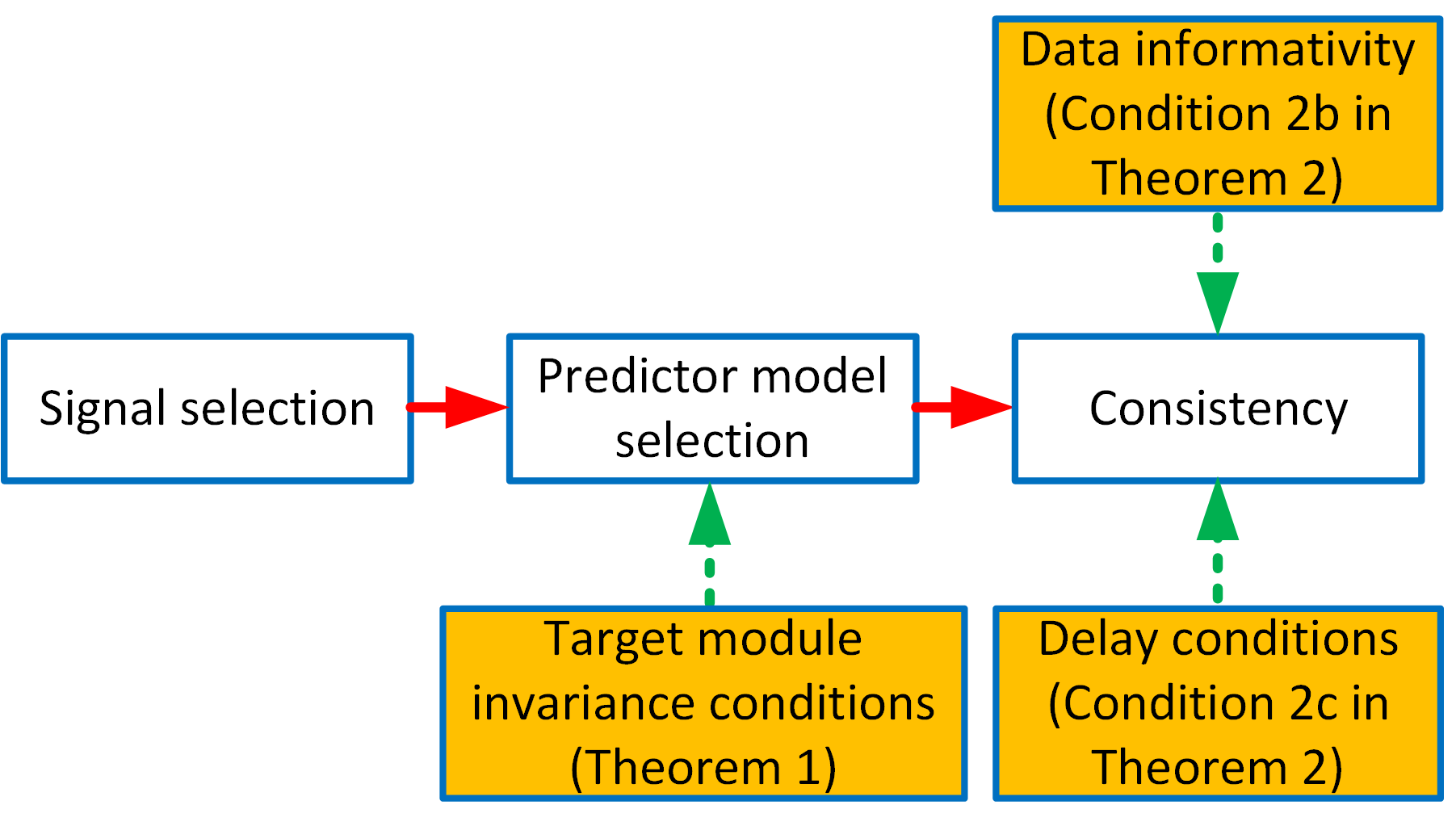 Data informativity (Condition 2b in Theorem 2)

Signal selection

Predictor model selection

Consistency

Target module invariance conditions (Theorem 1)

Delay conditions (Condition 2c in Theorem 2)